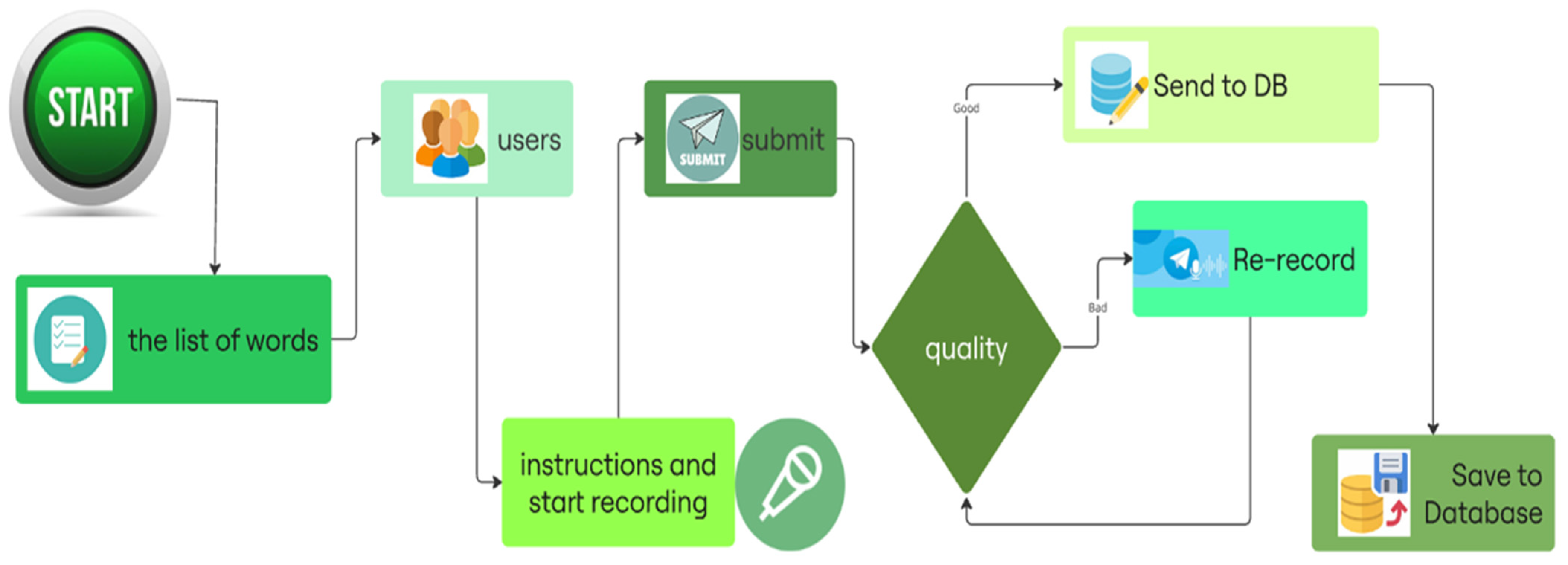 START

the list of words

users

instructions and start recording

SUBMIT

submit

quality

Good

Send to DB

Bad

Re-record

Save to Database